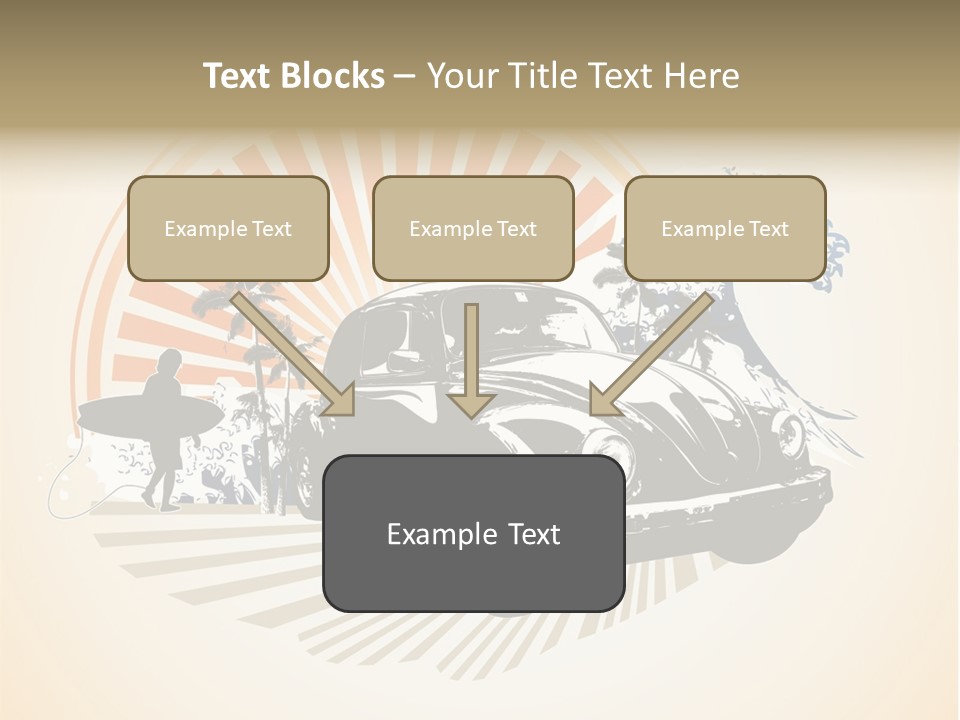 Text Blocks – Your Title Text Here

Example Text

Example Text

Example Text

Example Text